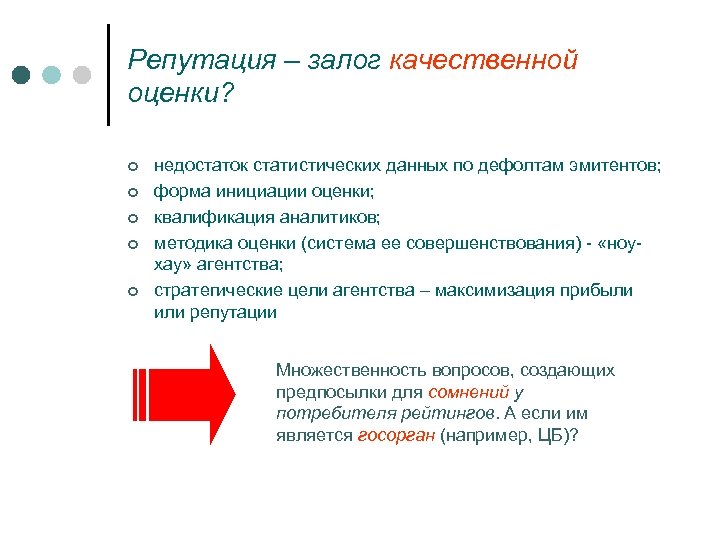 Репутация – залог качественной оценки?

недостаток статистических данных по дефолтам эмитентов;
форма инициации оценки;
квалификация аналитиков;
методика оценки (система ее совершенствования) - «ноу-хау» агентства;
стратегические цели агентства – максимизация прибыли или репутации

Множественность вопросов, создающих предпосылки для сомнений у потребителя рейтингов. А если им является госорган (например, ЦБ)?